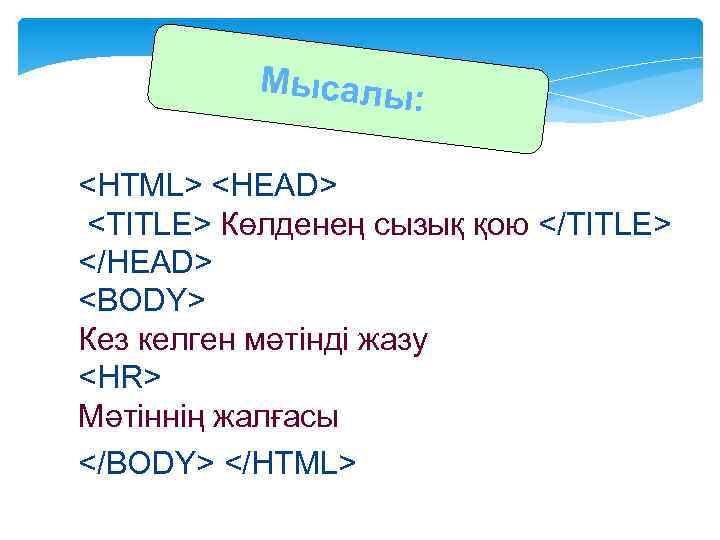 Мысалы:

<HTML> <HEAD>
<TITLE> Көлденең сызық қою </TITLE>
</HEAD>
<BODY>
Кез келген мәтінді жазу
<HR>
Мәтіннің жалғасы
</BODY> </HTML>